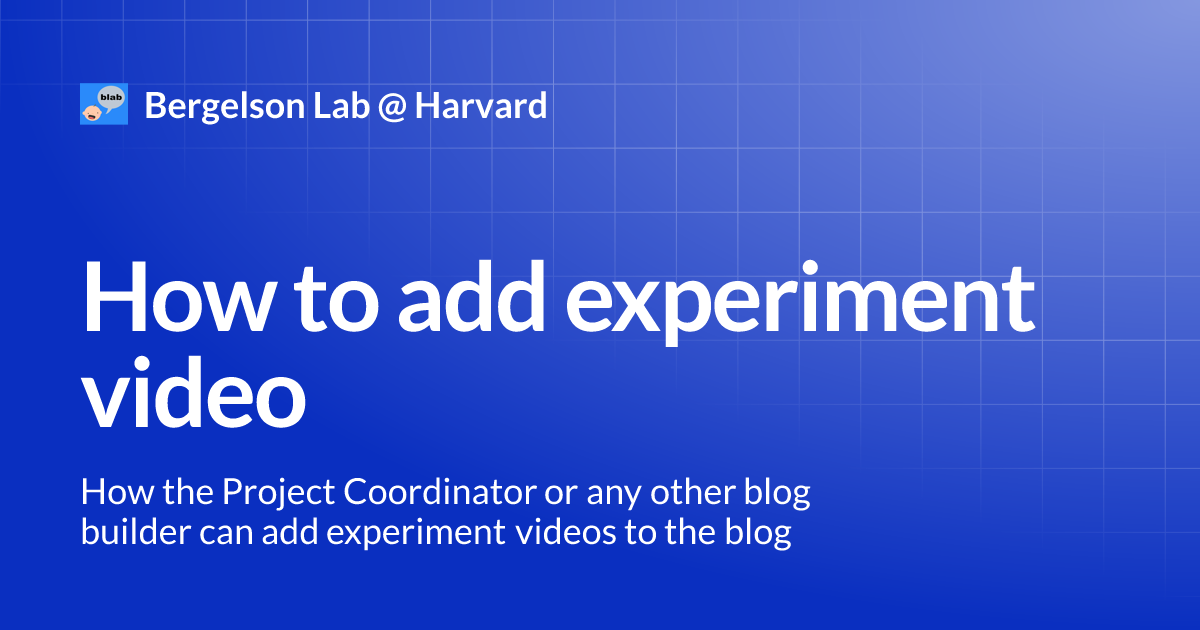 blab

Bergelson Lab @ Harvard

How to add experiment video

How the Project Coordinator or any other blog builder can add experiment videos to the blog